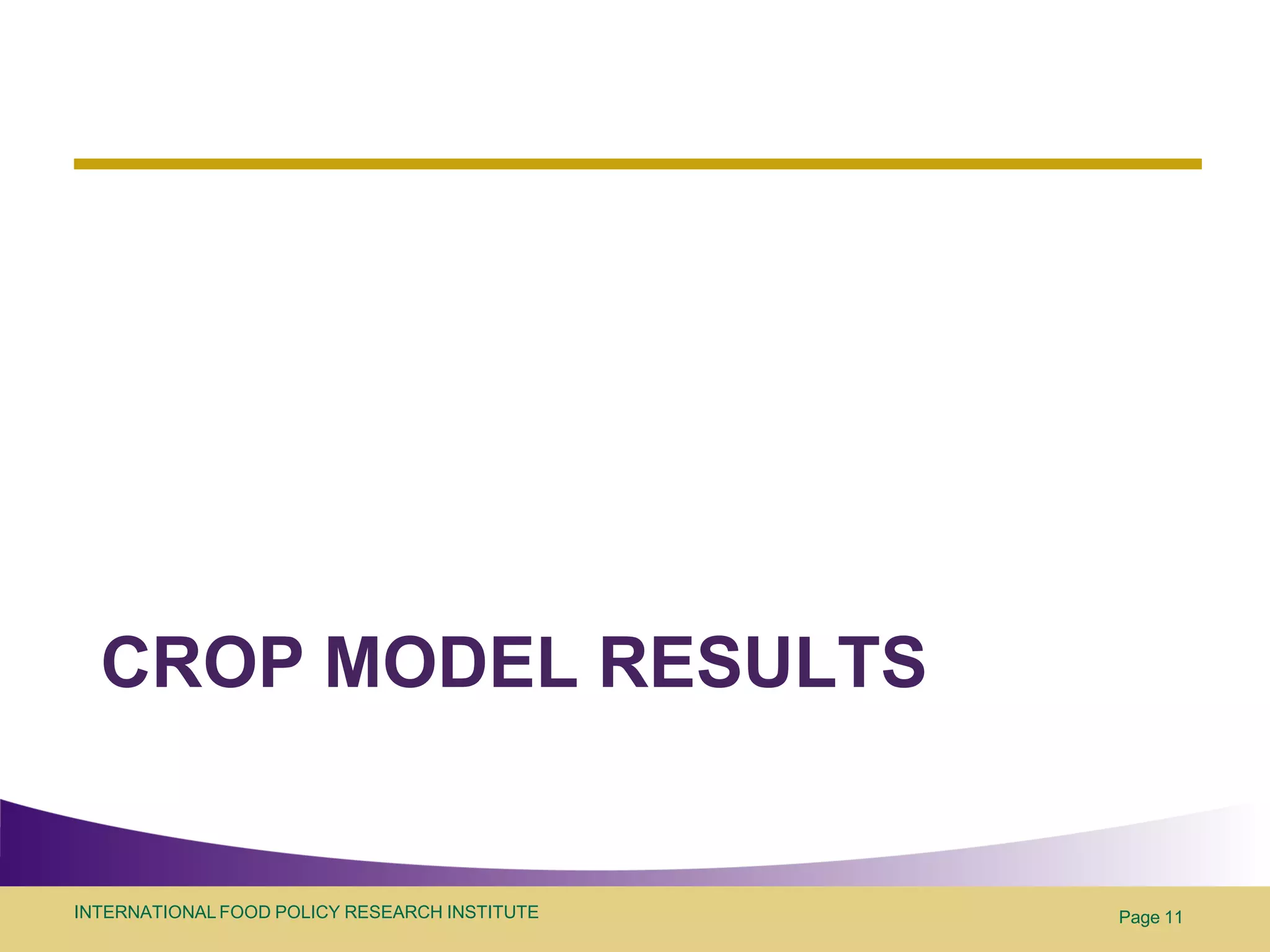 CROP MODEL RESULTS

INTERNATIONAL FOOD POLICY RESEARCH INSTITUTE

Page 11